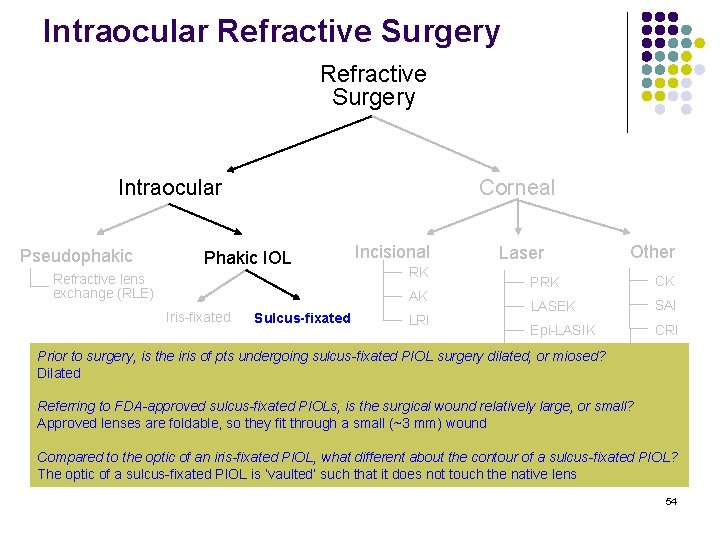 Intraocular Refractive Surgery

Refractive Surgery

Intraocular

Corneal

Pseudophakic

Refractive lens exchange (RLE)

Phakic IOL

Iris-fixated

Sulcus-fixated

Incisional

RK

AK

LRI

Laser

PRK

LASEK

Epi-LASIK

Other

CK

SAI

CRI

Prior to surgery, is the iris of pts undergoing sulcus-fixated PIOL surgery dilated, or miosed?
Dilated

Referring to FDA-approved sulcus-fixated PIOLs, is the surgical wound relatively large, or small?
Approved lenses are foldable, so they fit through a small (~3 mm) wound

Compared to the optic of an iris-fixated PIOL, what different about the contour of a sulcus-fixated PIOL?
The optic of a sulcus-fixated PIOL is 'vaulted' such that it does not touch the native lens

54